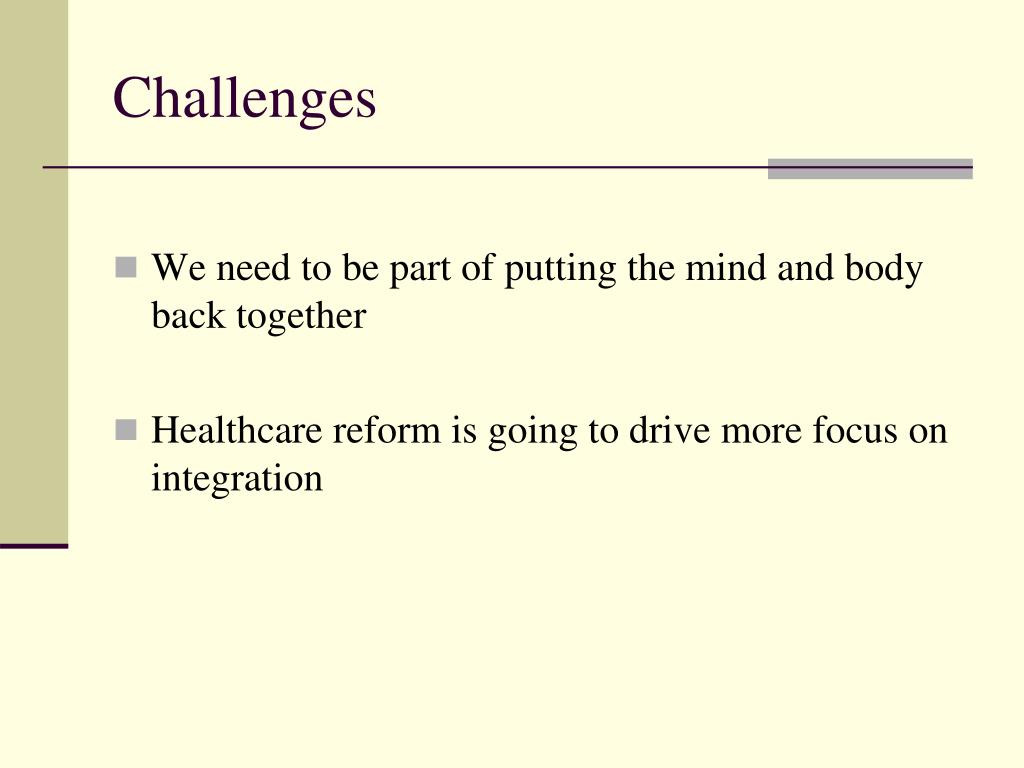 Challenges

We need to be part of putting the mind and body back together

Healthcare reform is going to drive more focus on integration